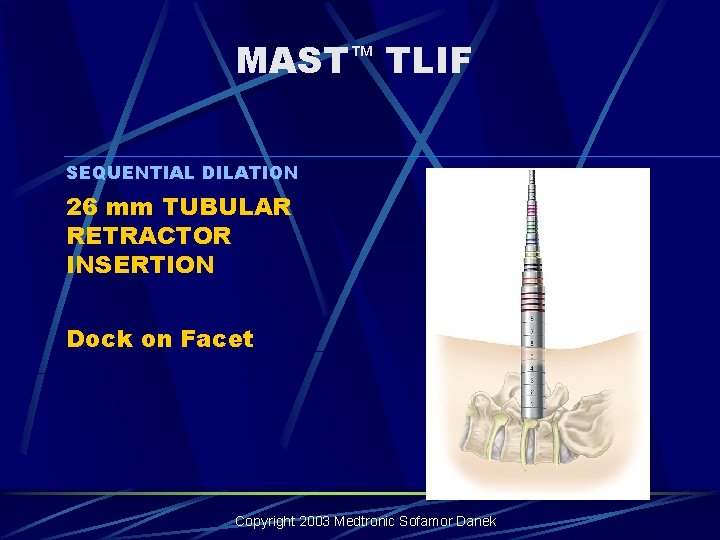 MAST™ TLIF

SEQUENTIAL DILATION

26 mm TUBULAR RETRACTOR INSERTION

Dock on Facet

Copyright 2003 Medtronic Sofamor Danek